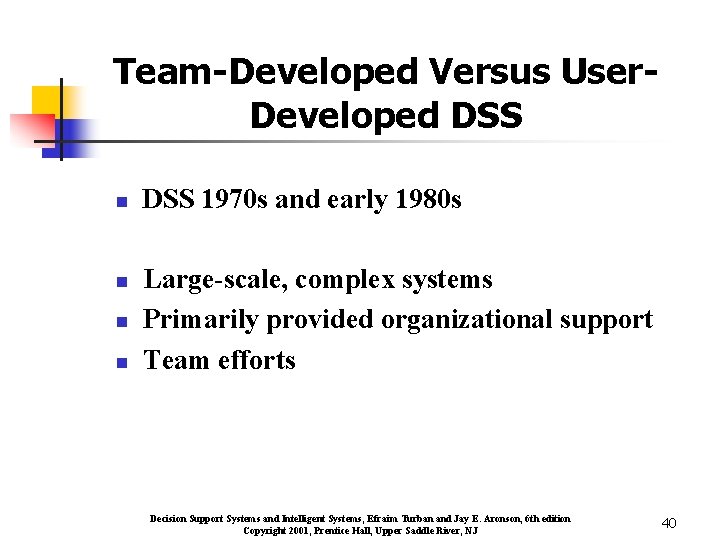 Team-Developed Versus User-Developed DSS

- DSS 1970s and early 1980s

- Large-scale, complex systems
- Primarily provided organizational support
- Team efforts

Decision Support Systems and Intelligent Systems, Efraim Turban and Jay E. Aronson, 6th edition
Copyright 2001, Prentice Hall, Upper Saddle River, NJ

40